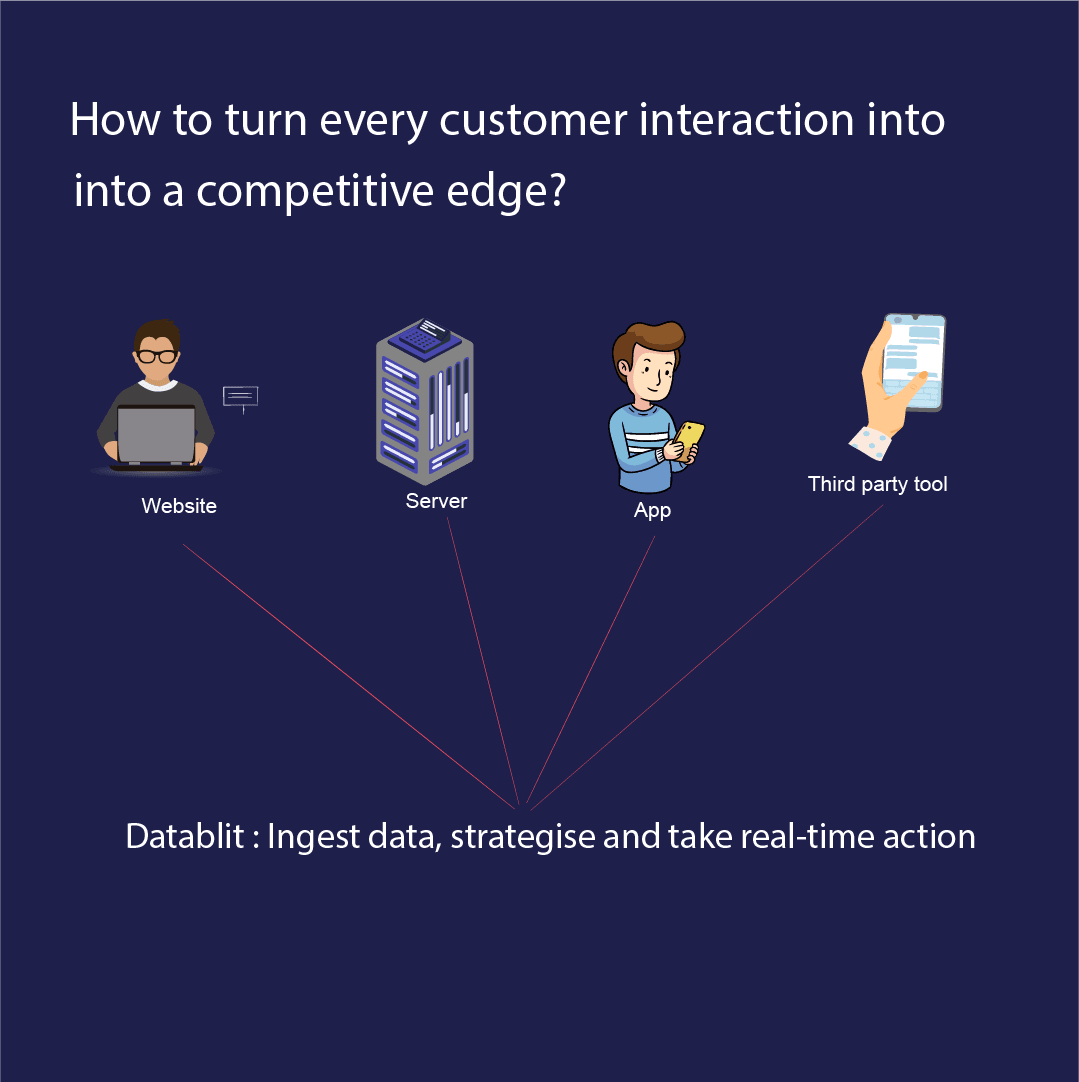 How to turn every customer interaction into into a competitive edge?

Website

Server

App

Third party tool

Datablit : Ingest data, strategise and take real-time action